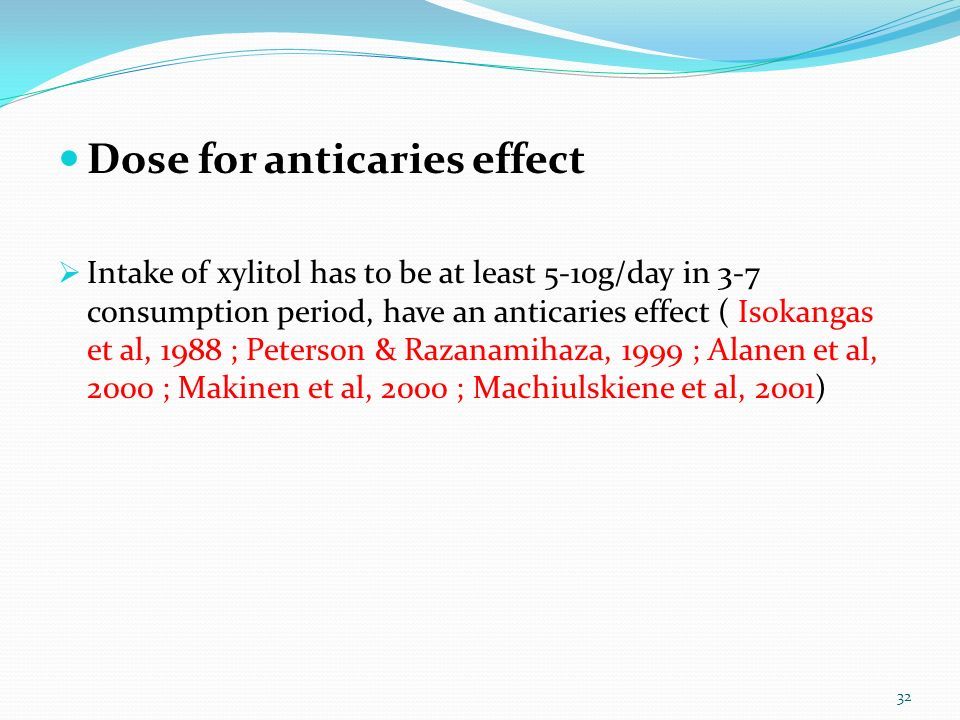 Dose for anticaries effect

Intake of xylitol has to be at least 5-10g/day in 3-7 consumption period, have an anticaries effect ( Isokangas et al, 1988 ; Peterson & Razanamihaza, 1999 ; Alanen et al, 2000 ; Makinen et al, 2000 ; Machiulskiene et al, 2001)

32